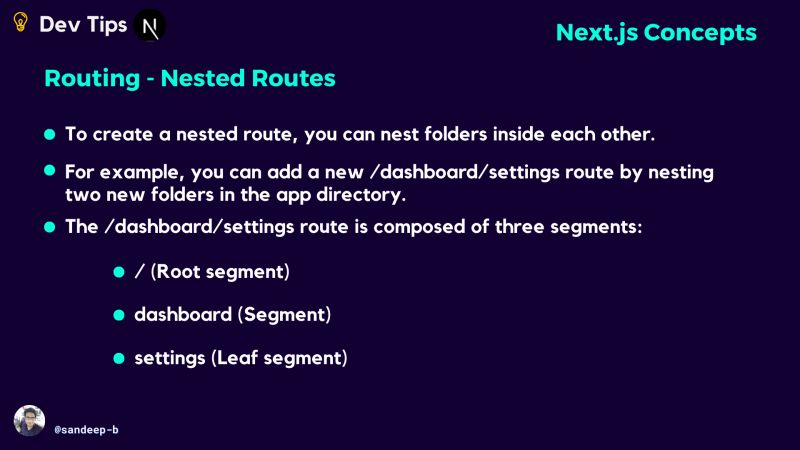 Dev Tips N

Next.js Concepts

Routing - Nested Routes

- To create a nested route, you can nest folders inside each other.
- For example, you can add a new /dashboard/settings route by nesting two new folders in the app directory.
- The /dashboard/settings route is composed of three segments:
  - / (Root segment)
  - dashboard (Segment)
  - settings (Leaf segment)

@sandeep-b